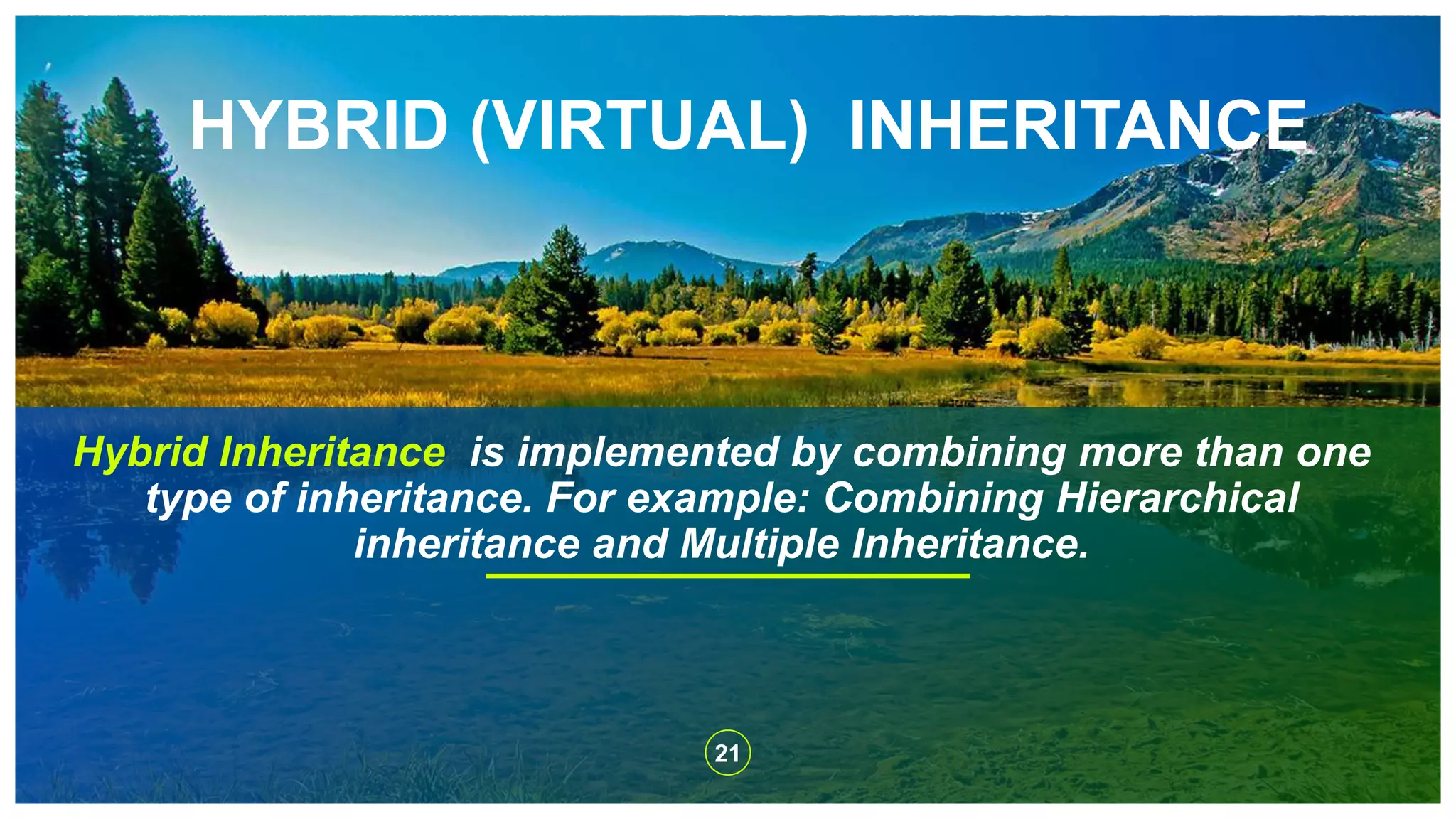 HYBRID (VIRTUAL) INHERITANCE

Hybrid Inheritance is implemented by combining more than one type of inheritance. For example: Combining Hierarchical inheritance and Multiple Inheritance.

21